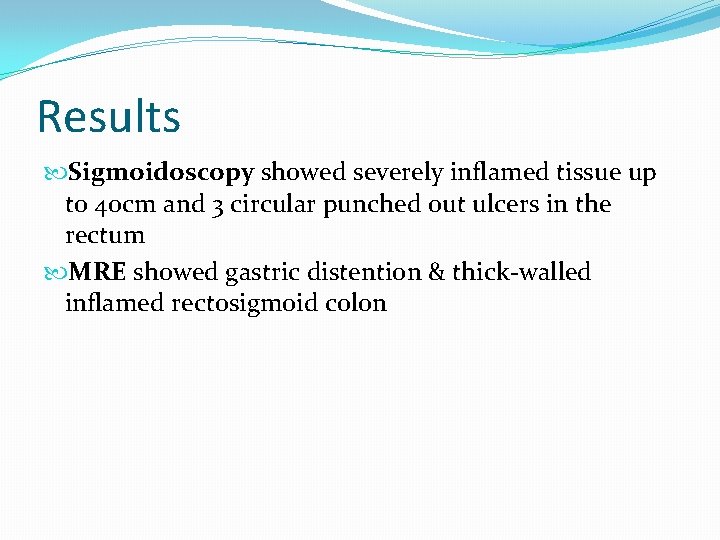 Results

Sigmoidoscopy showed severely inflamed tissue up to 40cm and 3 circular punched out ulcers in the rectum

MRE showed gastric distention & thick-walled inflamed rectosigmoid colon